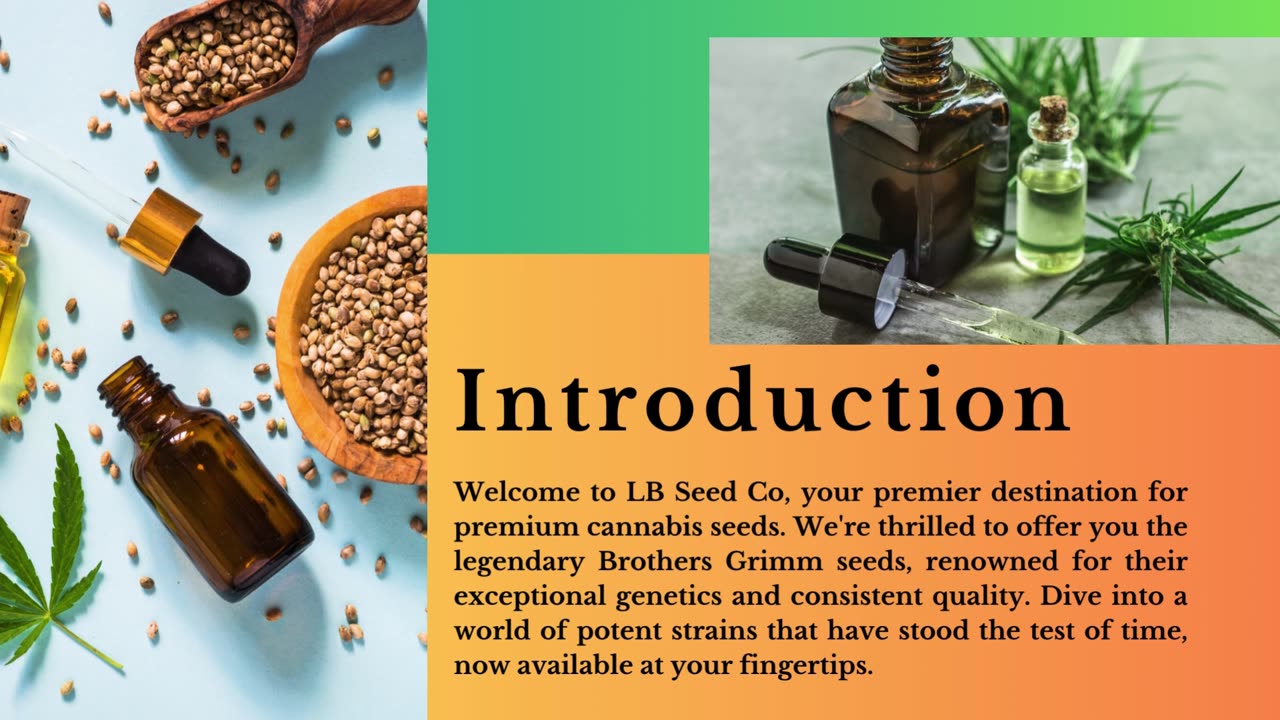 Introduction

Welcome to LB Seed Co, your premier destination for premium cannabis seeds. We're thrilled to offer you the legendary Brothers Grimm seeds, renowned for their exceptional genetics and consistent quality. Dive into a world of potent strains that have stood the test of time, now available at your fingertips.